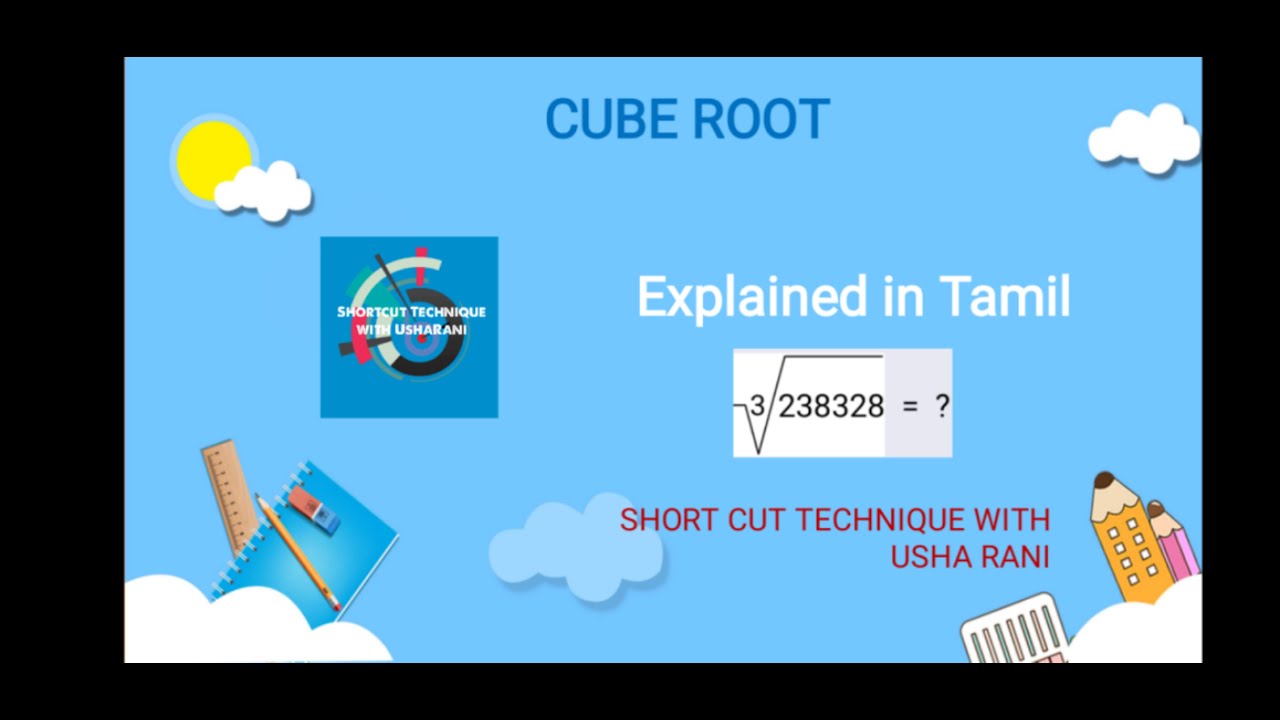 CUBE ROOT

SHORTCUT TECHNIQUE WITH USHARANI

Explained in Tamil

$\sqrt[3]{238328} = ?$

SHORT CUT TECHNIQUE WITH USHA RANI